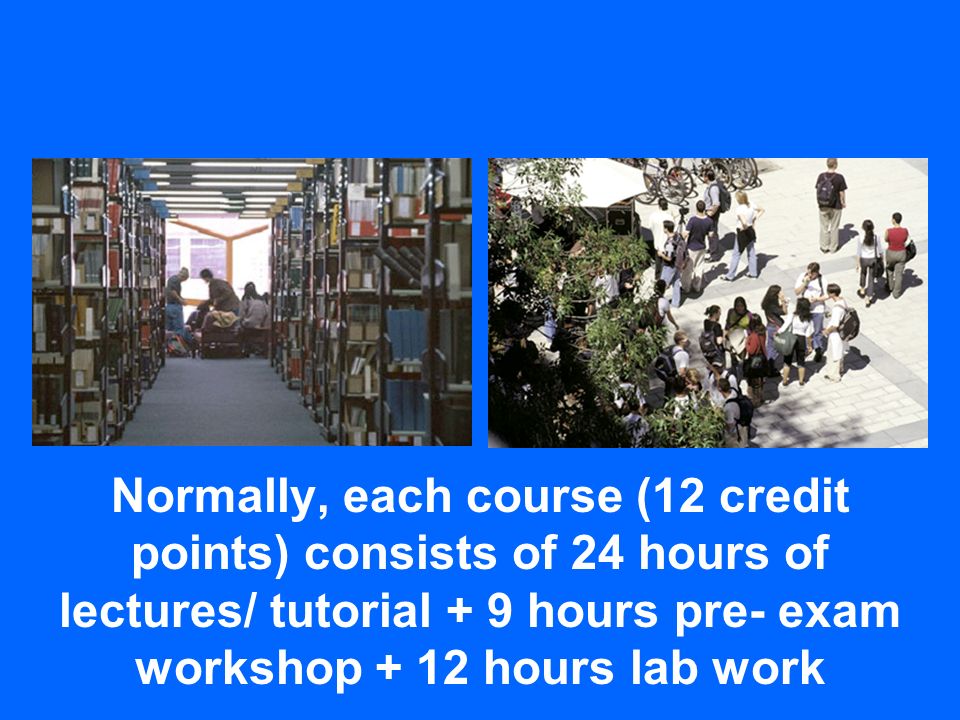 Normally, each course (12 credit points) consists of 24 hours of lectures/ tutorial + 9 hours pre- exam workshop + 12 hours lab work